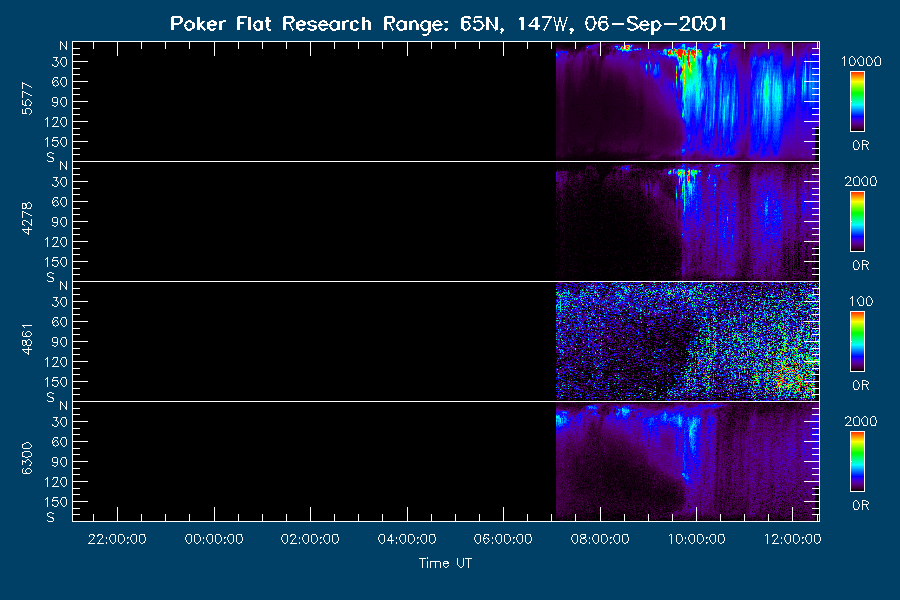 Poker Flat Research Range: 65N, 147W, 06-Sep-2001

5577
N
30
60
90
120
150
S

10000

0R

4278
N
30
60
90
120
150
S

2000

0R

4861
N
30
60
90
120
150
S

100

0R

6300
N
30
60
90
120
150
S

2000

0R

22:00:00 00:00:00 02:00:00 04:00:00 06:00:00 08:00:00 10:00:00 12:00:00

Time UT